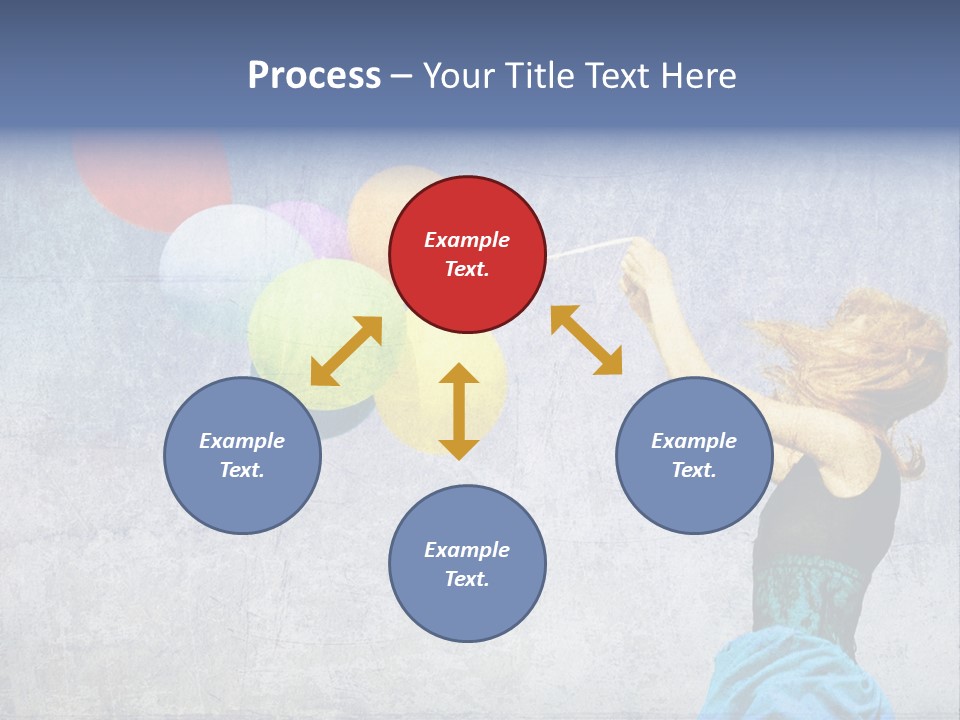 Process – Your Title Text Here

Example Text.

Example Text.

Example Text.

Example Text.